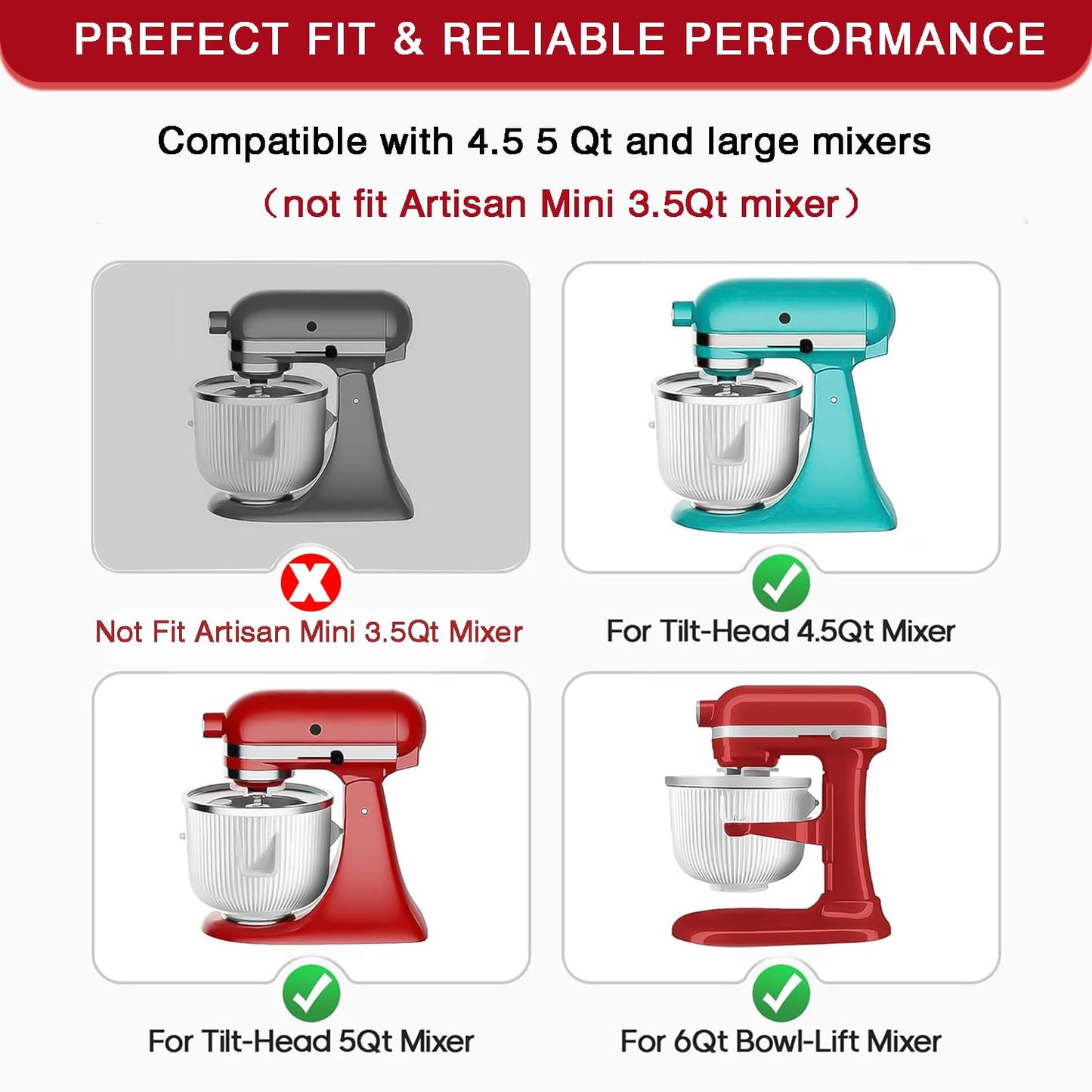 PREFECT FIT & RELIABLE PERFORMANCE

Compatible with 4.5 5 Qt and large mixers

（not fit Artisan Mini 3.5Qt mixer）

Not Fit Artisan Mini 3.5Qt Mixer

For Tilt-Head 4.5Qt Mixer

For Tilt-Head 5Qt Mixer

For 6Qt Bowl-Lift Mixer